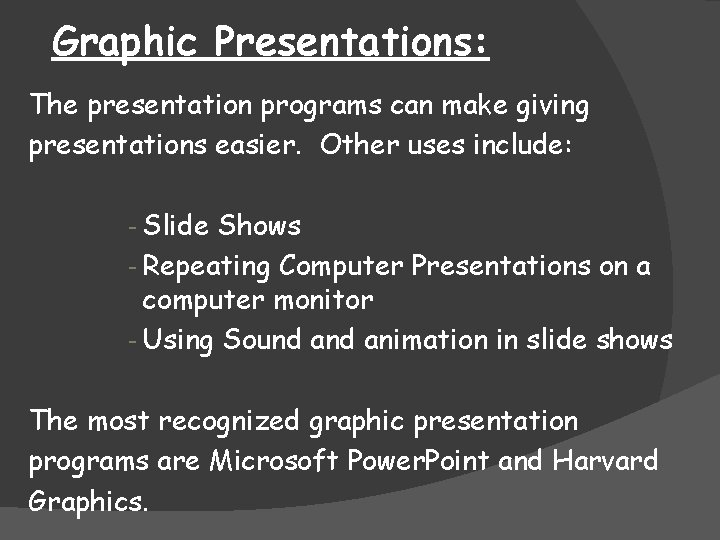 Graphic Presentations:

The presentation programs can make giving presentations easier.  Other uses include:

- Slide Shows
- Repeating Computer Presentations on a computer monitor
- Using Sound and animation in slide shows

The most recognized graphic presentation programs are Microsoft PowerPoint and Harvard Graphics.